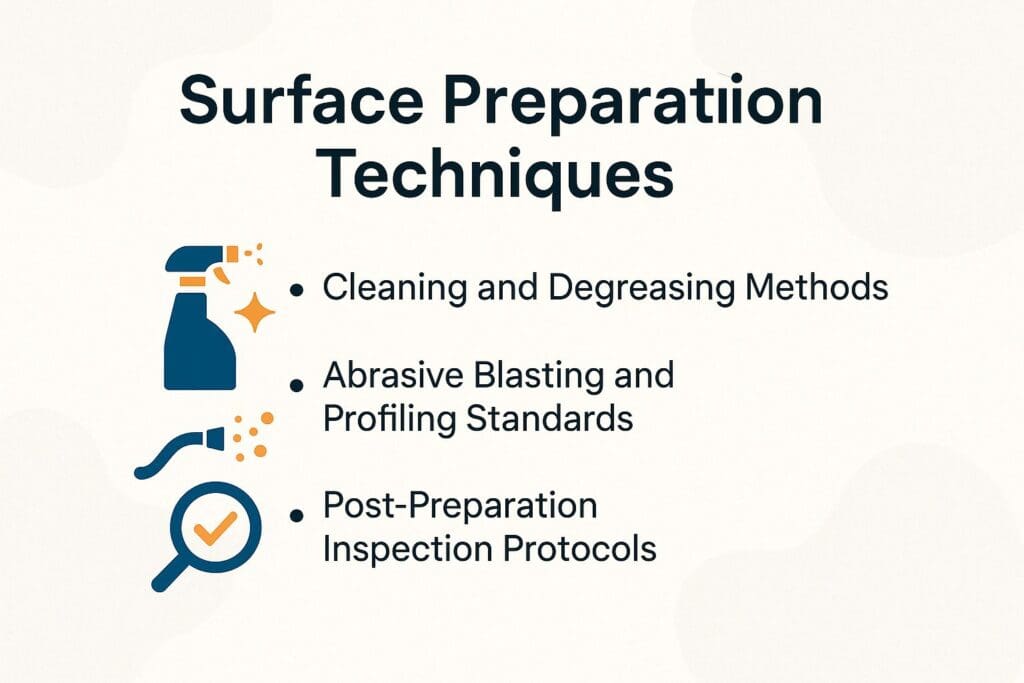 Surface Preparatiion Techniques

• Cleaning and Degreasing Methods

• Abrasive Blasting and Profiling Standards

• Post-Preparation Inspection Protocols